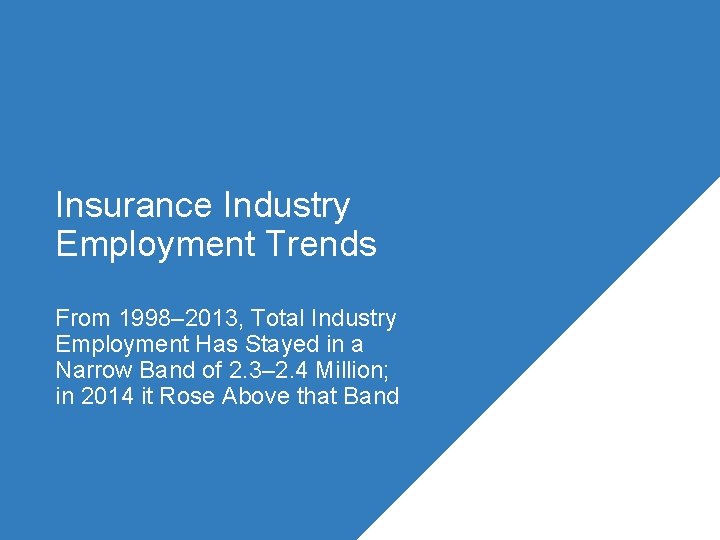 Insurance Industry Employment Trends

From 1998–2013, Total Industry Employment Has Stayed in a Narrow Band of 2.3–2.4 Million; in 2014 it Rose Above that Band